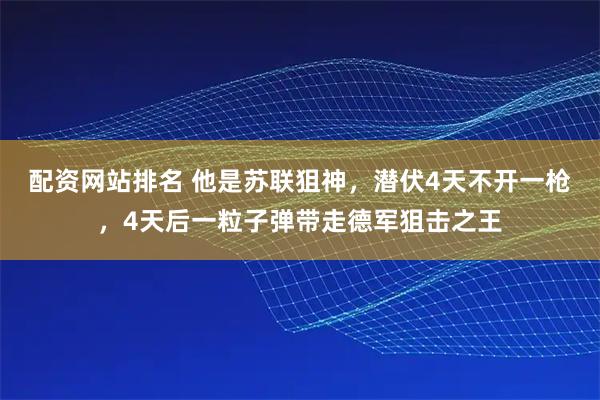 配资网站排名 他是苏联狙神，潜伏4天不开一枪，4天后一粒子弹带走德军狙击之王